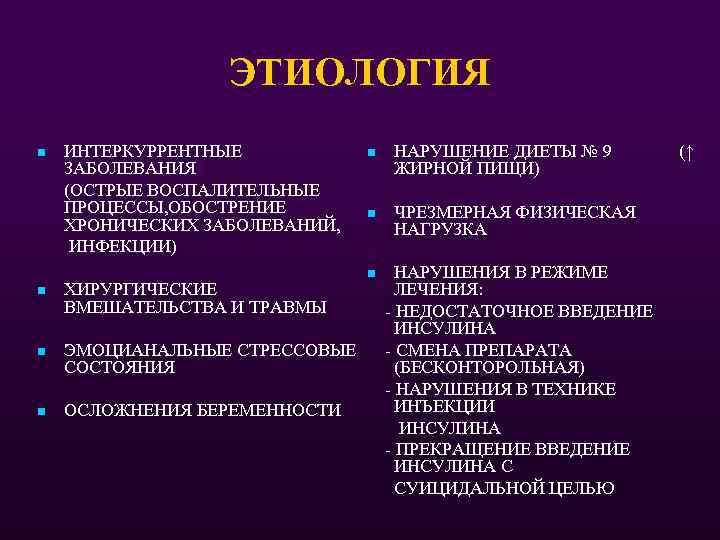 ЭТИОЛОГИЯ

▪ ИНТЕРКУРРЕНТНЫЕ ЗАБОЛЕВАНИЯ
(ОСТРЫЕ ВОСПАЛИТЕЛЬНЫЕ ПРОЦЕССЫ,ОБОСТРЕНИЕ ХРОНИЧЕСКИХ ЗАБОЛЕВАНИЙ, ИНФЕКЦИИ)

▪ ХИРУРГИЧЕСКИЕ ВМЕШАТЕЛЬСТВА И ТРАВМЫ

▪ ЭМОЦИАНАЛЬНЫЕ СТРЕССОВЫЕ СОСТОЯНИЯ

▪ ОСЛОЖНЕНИЯ БЕРЕМЕННОСТИ

▪ НАРУШЕНИЕ ДИЕТЫ № 9 (↑ ЖИРНОЙ ПИЩИ)

▪ ЧРЕЗМЕРНАЯ ФИЗИЧЕСКАЯ НАГРУЗКА

▪ НАРУШЕНИЯ В РЕЖИМЕ ЛЕЧЕНИЯ:
- НЕДОСТАТОЧНОЕ ВВЕДЕНИЕ ИНСУЛИНА
- СМЕНА ПРЕПАРАТА (БЕСКОНТОРОЛЬНАЯ)
- НАРУШЕНИЯ В ТЕХНИКЕ ИНЪЕКЦИИ ИНСУЛИНА
- ПРЕКРАЩЕНИЕ ВВЕДЕНИЕ ИНСУЛИНА С СУИЦИДАЛЬНОЙ ЦЕЛЬЮ